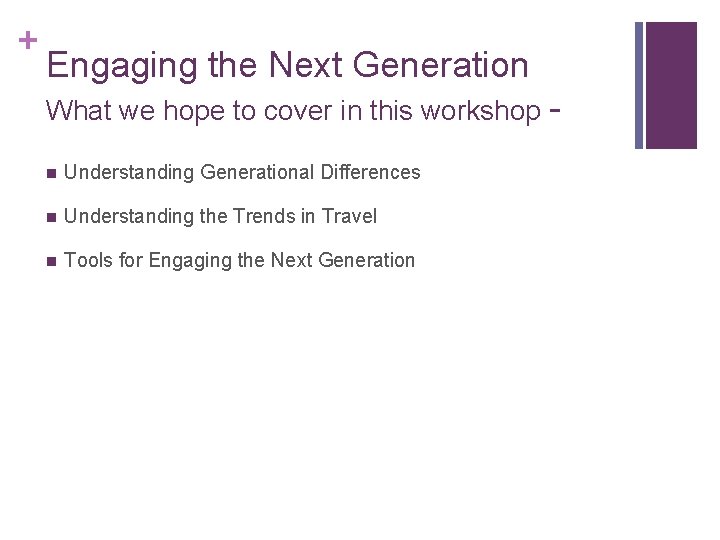 +
Engaging the Next Generation
What we hope to cover in this workshop -

- Understanding Generational Differences
- Understanding the Trends in Travel
- Tools for Engaging the Next Generation